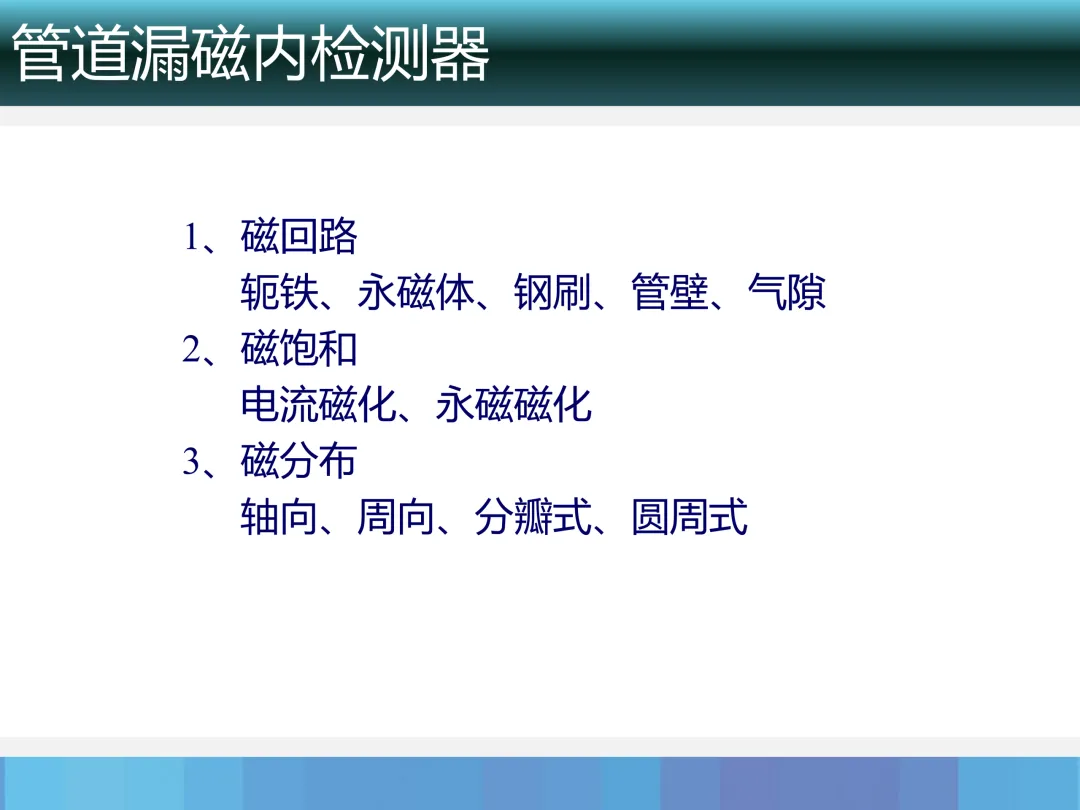 管道漏磁内检测器

1、磁回路
轭铁、永磁体、钢刷、管壁、气隙
2、磁饱和
电流磁化、永磁磁化
3、磁分布
轴向、周向、分瓣式、圆周式